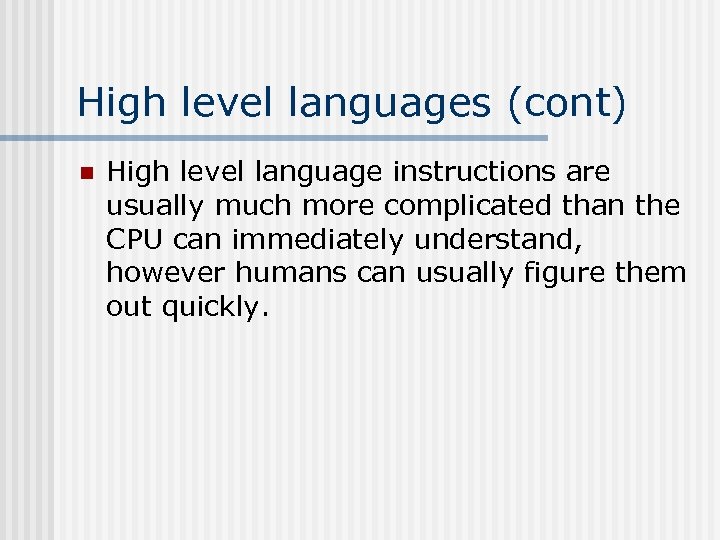 High level languages (cont)

High level language instructions are usually much more complicated than the CPU can immediately understand, however humans can usually figure them out quickly.